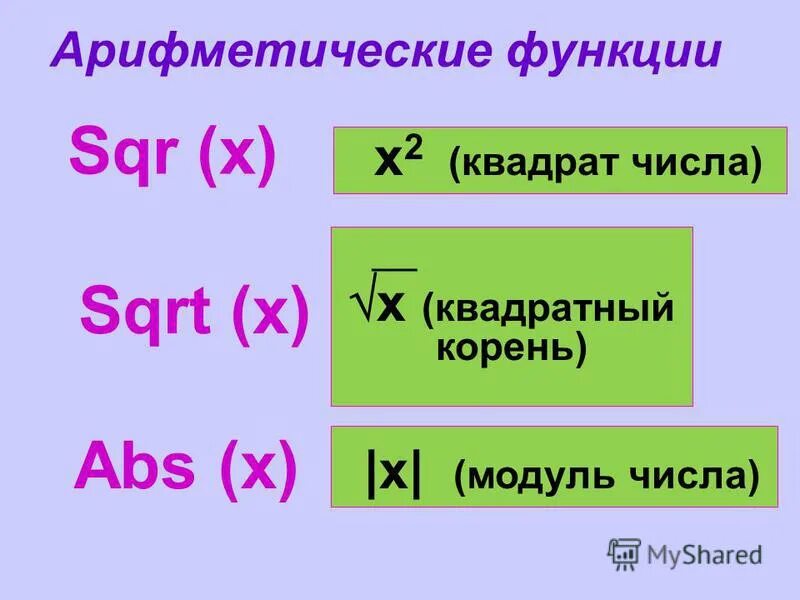 Арифметические функции

Sqr (x)

$x^2$ (квадрат числа)

Sqrt (x)

$\sqrt{x}$ (квадратный корень)

Abs (x)

$|x|$ (модуль числа)

MyShared